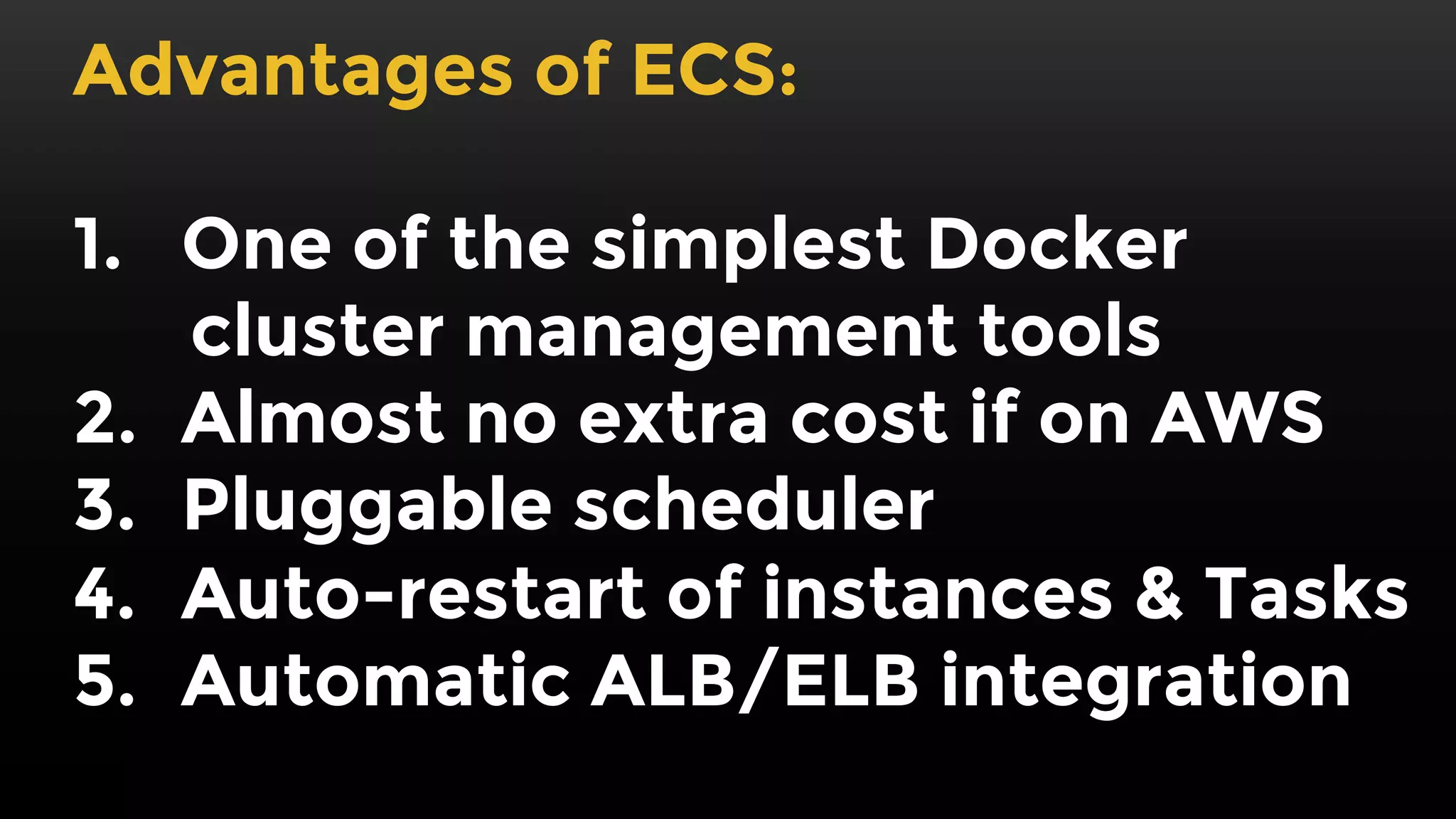 Advantages of ECS:

1. One of the simplest Docker cluster management tools
2. Almost no extra cost if on AWS
3. Pluggable scheduler
4. Auto-restart of instances & Tasks
5. Automatic ALB/ELB integration